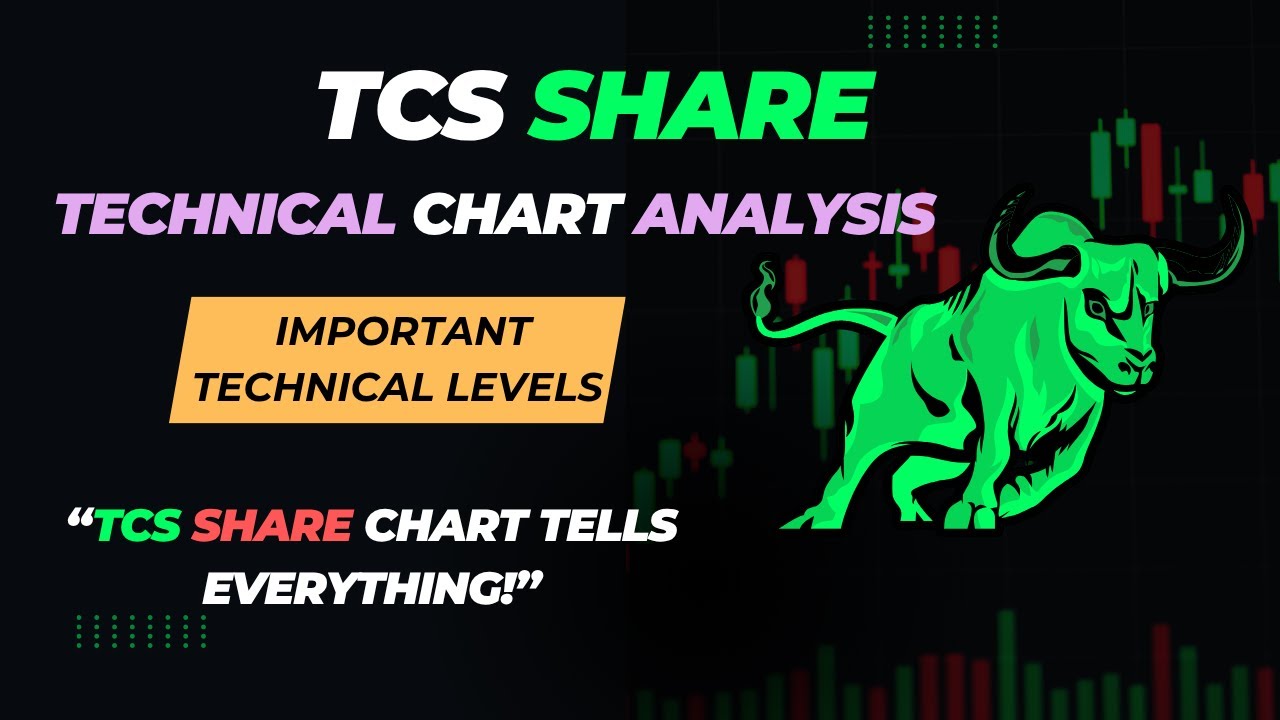 TCS SHARE

TECHNICAL CHART ANALYSIS

IMPORTANT TECHNICAL LEVELS

“TCS SHARE CHART TELLS EVERYTHING!”